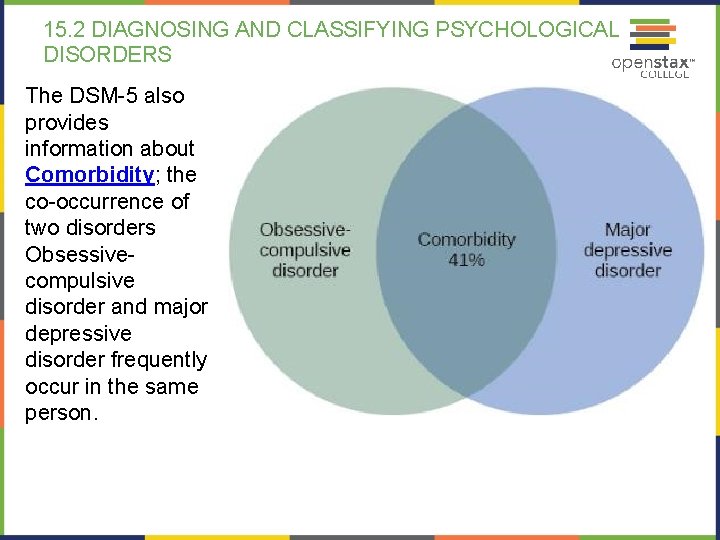 15.2 DIAGNOSING AND CLASSIFYING PSYCHOLOGICAL DISORDERS

openstax™ COLLEGE

The DSM-5 also provides information about Comorbidity; the co-occurrence of two disorders Obsessive-compulsive disorder and major depressive disorder frequently occur in the same person.

Obsessive-compulsive disorder

Comorbidity 41%

Major depressive disorder